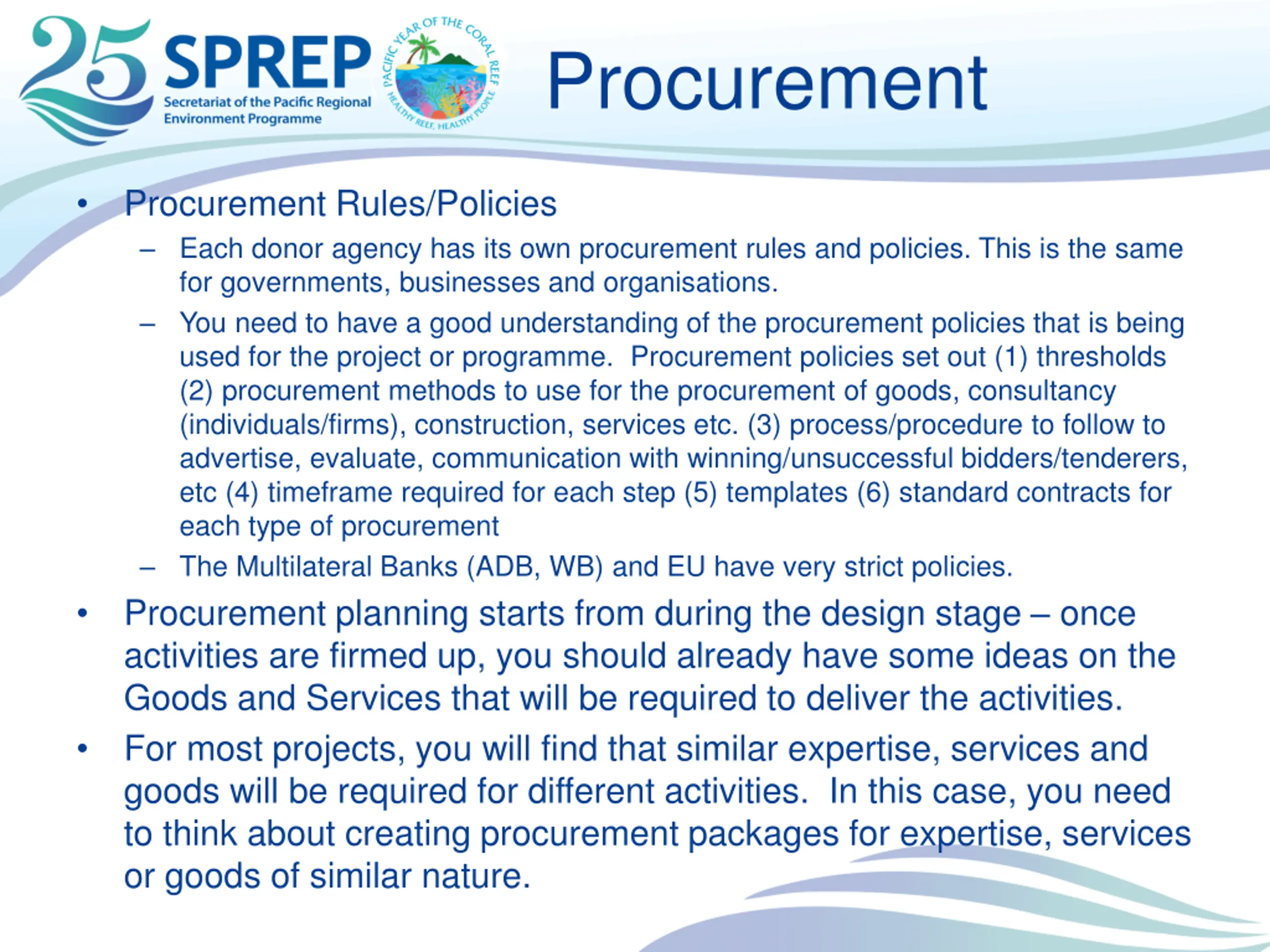 25 SPREP
Secretariat of the Pacific Regional Environment Programme

PACIFIC YEAR OF THE CORAL REEF
HEALTHY REEF, HEALTHY PEOPLE

Procurement

• Procurement Rules/Policies
– Each donor agency has its own procurement rules and policies. This is the same for governments, businesses and organisations.
– You need to have a good understanding of the procurement policies that is being used for the project or programme. Procurement policies set out (1) thresholds (2) procurement methods to use for the procurement of goods, consultancy (individuals/firms), construction, services etc. (3) process/procedure to follow to advertise, evaluate, communication with winning/unsuccessful bidders/tenderers, etc (4) timeframe required for each step (5) templates (6) standard contracts for each type of procurement
– The Multilateral Banks (ADB, WB) and EU have very strict policies.
• Procurement planning starts from during the design stage – once activities are firmed up, you should already have some ideas on the Goods and Services that will be required to deliver the activities.
• For most projects, you will find that similar expertise, services and goods will be required for different activities. In this case, you need to think about creating procurement packages for expertise, services or goods of similar nature.